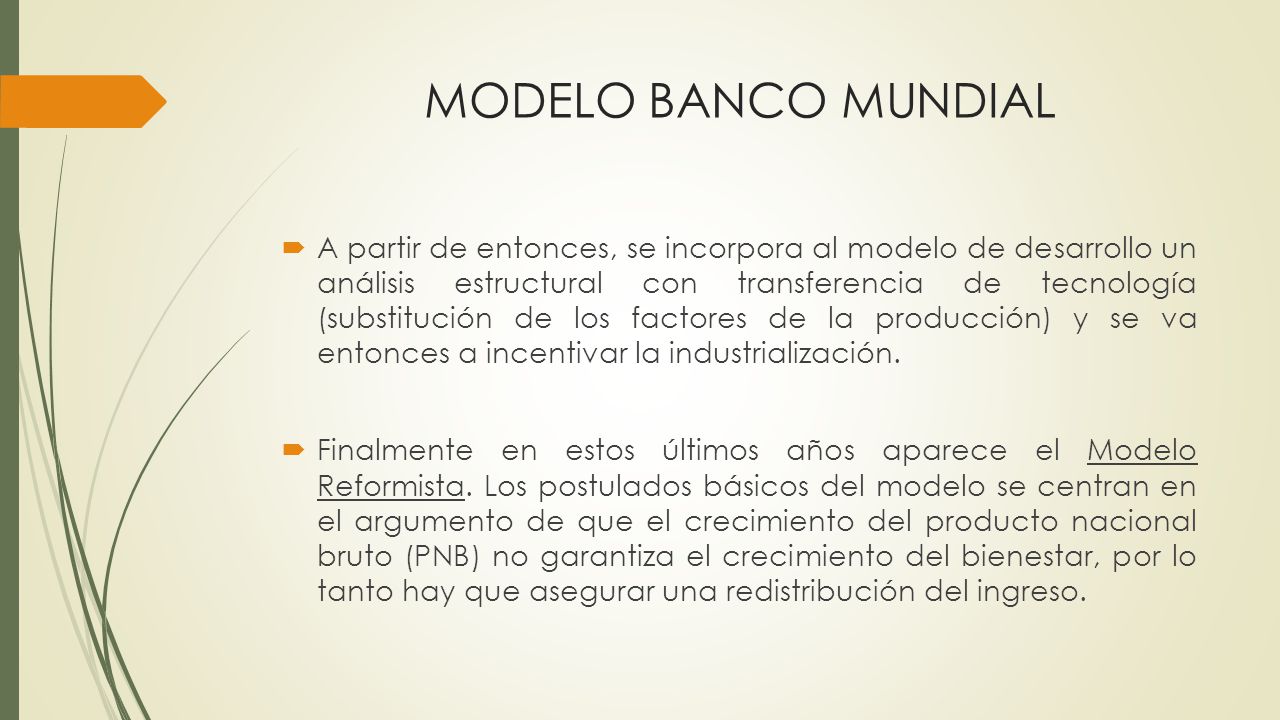 MODELO BANCO MUNDIAL

A partir de entonces, se incorpora al modelo de desarrollo un análisis estructural con transferencia de tecnología (substitución de los factores de la producción) y se va entonces a incentivar la industrialización.

Finalmente en estos últimos años aparece el Modelo Reformista. Los postulados básicos del modelo se centran en el argumento de que el crecimiento del producto nacional bruto (PNB) no garantiza el crecimiento del bienestar, por lo tanto hay que asegurar una redistribución del ingreso.